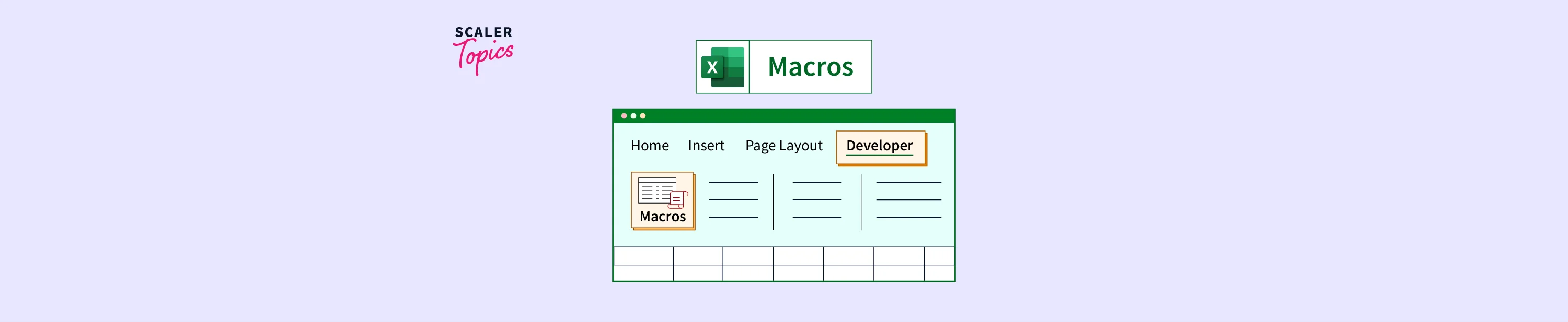 SCALER Topics

X Macros

Home Insert Page Layout Developer

Macros